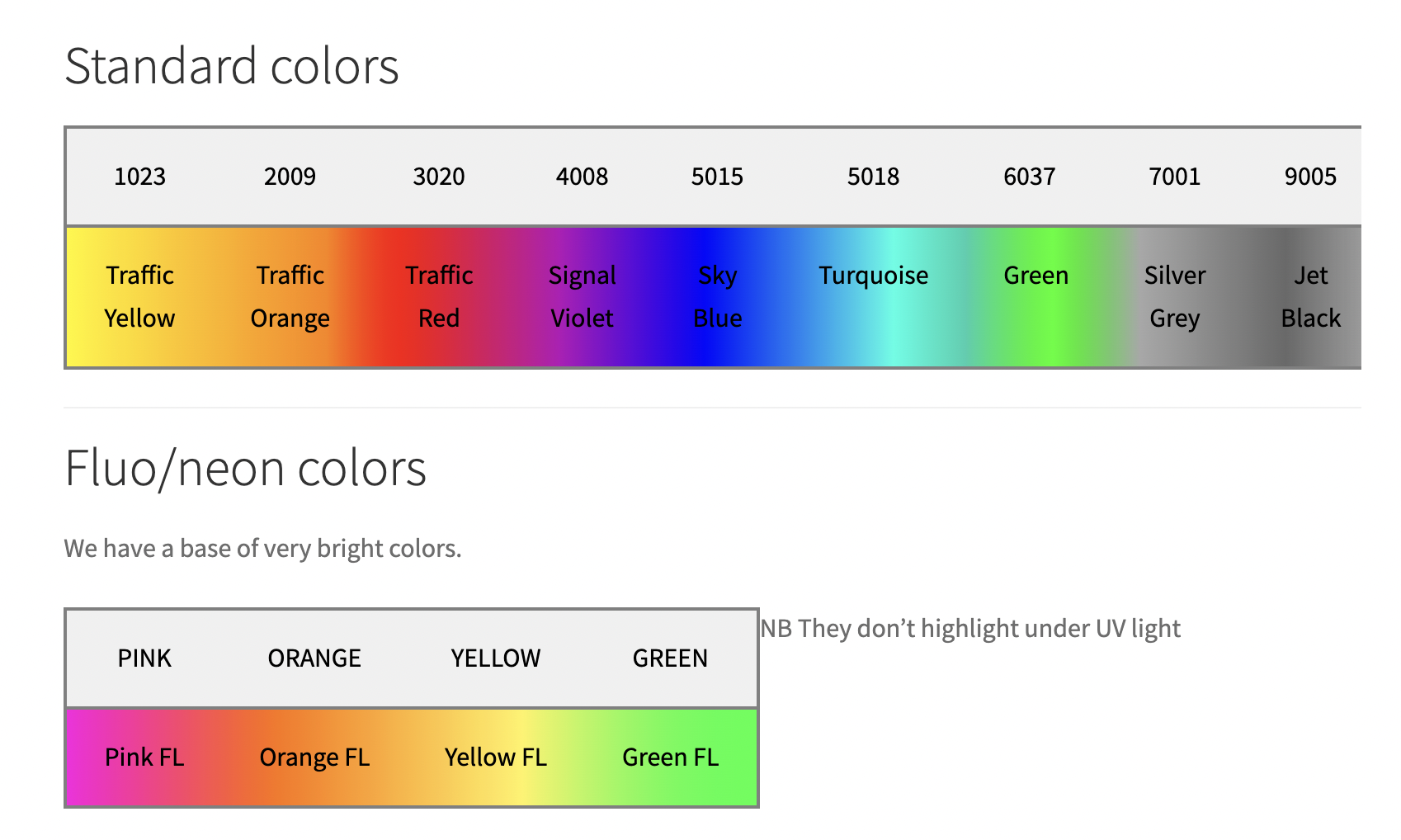 Standard colors

| 1023 | 2009 | 3020 | 4008 | 5015 | 5018 | 6037 | 7001 | 9005 |
|---|---|---|---|---|---|---|---|---|
| Traffic Yellow | Traffic Orange | Traffic Red | Signal Violet | Sky Blue | Turquoise | Green | Silver Grey | Jet Black |

Fluo/neon colors

We have a base of very bright colors.

| PINK | ORANGE | YELLOW | GREEN |
|---|---|---|---|
| Pink FL | Orange FL | Yellow FL | Green FL |

NB They don't highlight under UV light